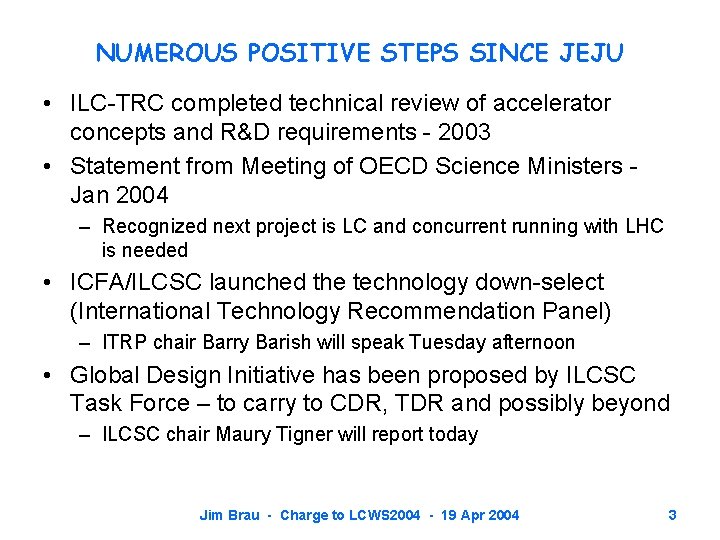 NUMEROUS POSITIVE STEPS SINCE JEJU

• ILC-TRC completed technical review of accelerator concepts and R&D requirements - 2003
• Statement from Meeting of OECD Science Ministers - Jan 2004
– Recognized next project is LC and concurrent running with LHC is needed
• ICFA/ILCSC launched the technology down-select (International Technology Recommendation Panel)
– ITRP chair Barry Barish will speak Tuesday afternoon
• Global Design Initiative has been proposed by ILCSC Task Force – to carry to CDR, TDR and possibly beyond
– ILCSC chair Maury Tigner will report today

Jim Brau - Charge to LCWS2004 - 19 Apr 2004 3